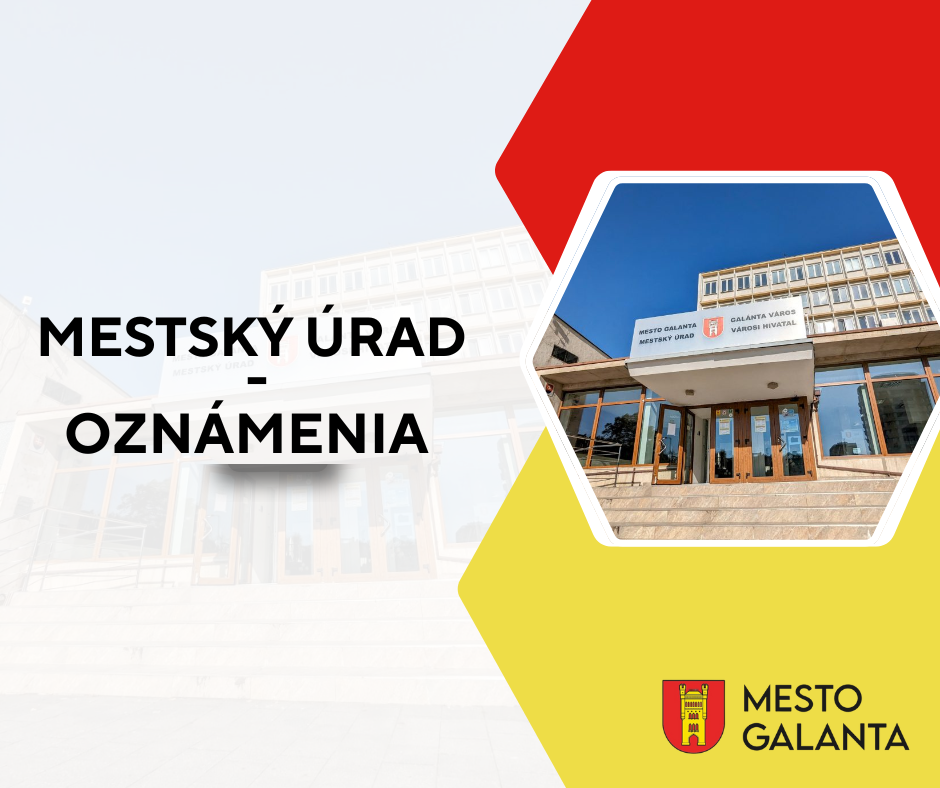 MESTSKÝ ÚRAD
-
OZNÁMENIA

MESTO GALANTA
MESTSKÝ ÚRAD
GALANTA VÁROS
VÁROSI HIVATAL

MESTO
GALANTA